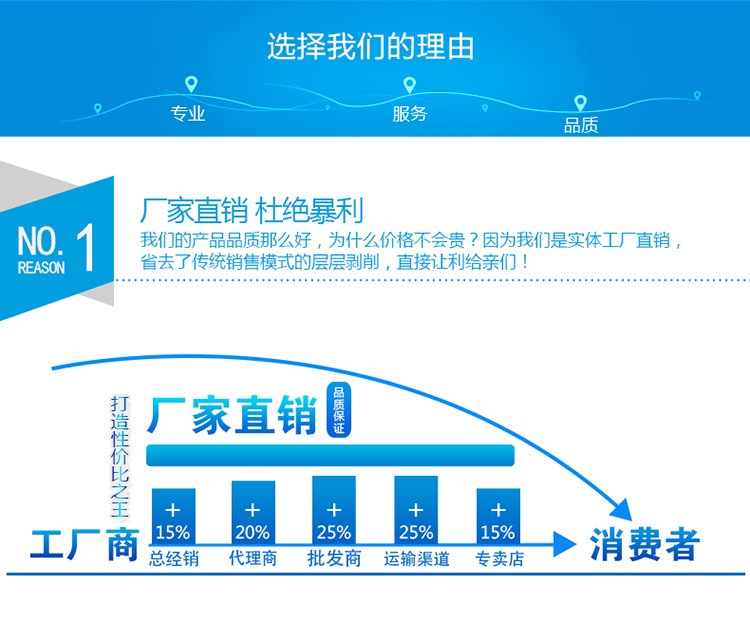 选择我们的理由

专业

服务

品质

NO. 1
REASON

厂家直销 杜绝暴利

我们的产品品质那么好，为什么价格不会贵？因为我们是实体工厂直销，省去了传统销售模式的层层剥削，直接让利给亲们！

打造性价比之王

厂家直销

品质保证

工厂商

+ 15%
总经销

+ 20%
代理商

+ 25%
批发商

+ 25%
运输渠道

+ 15%
专卖店

消费者